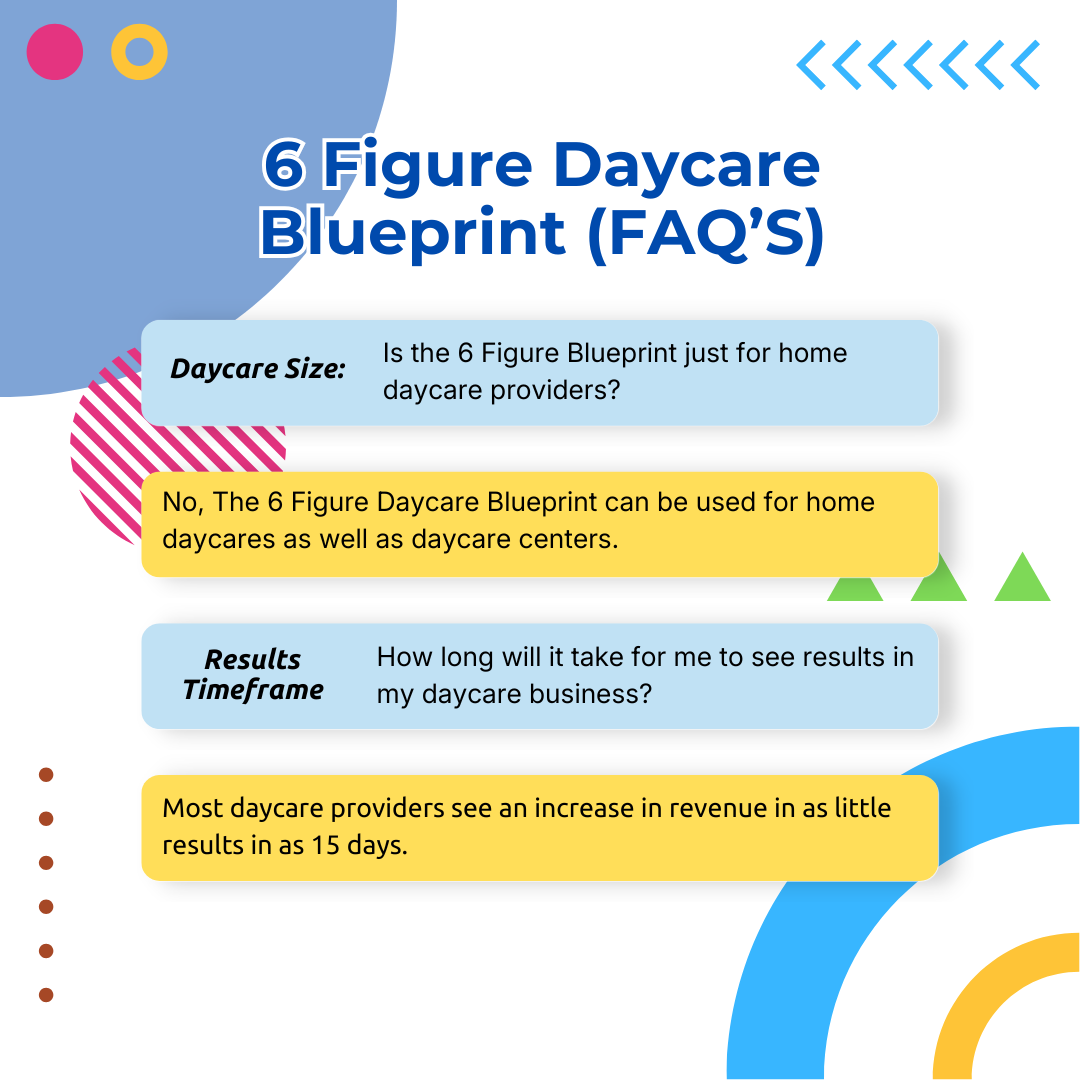 6 Figure Daycare Blueprint (FAQ'S)

Daycare Size: Is the 6 Figure Blueprint just for home daycare providers?

No, The 6 Figure Daycare Blueprint can be used for home daycares as well as daycare centers.

Results Timeframe How long will it take for me to see results in my daycare business?

Most daycare providers see an increase in revenue in as little results in as 15 days.